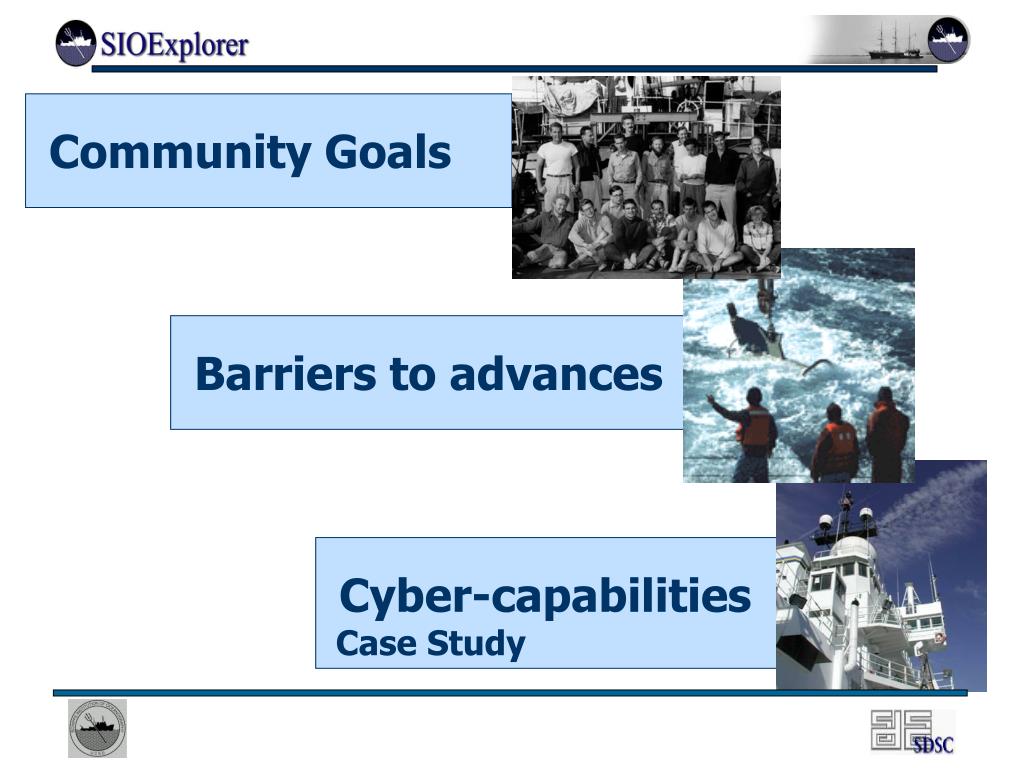 SIOExplorer

Community Goals

Barriers to advances

Cyber-capabilities
Case Study

SDSC